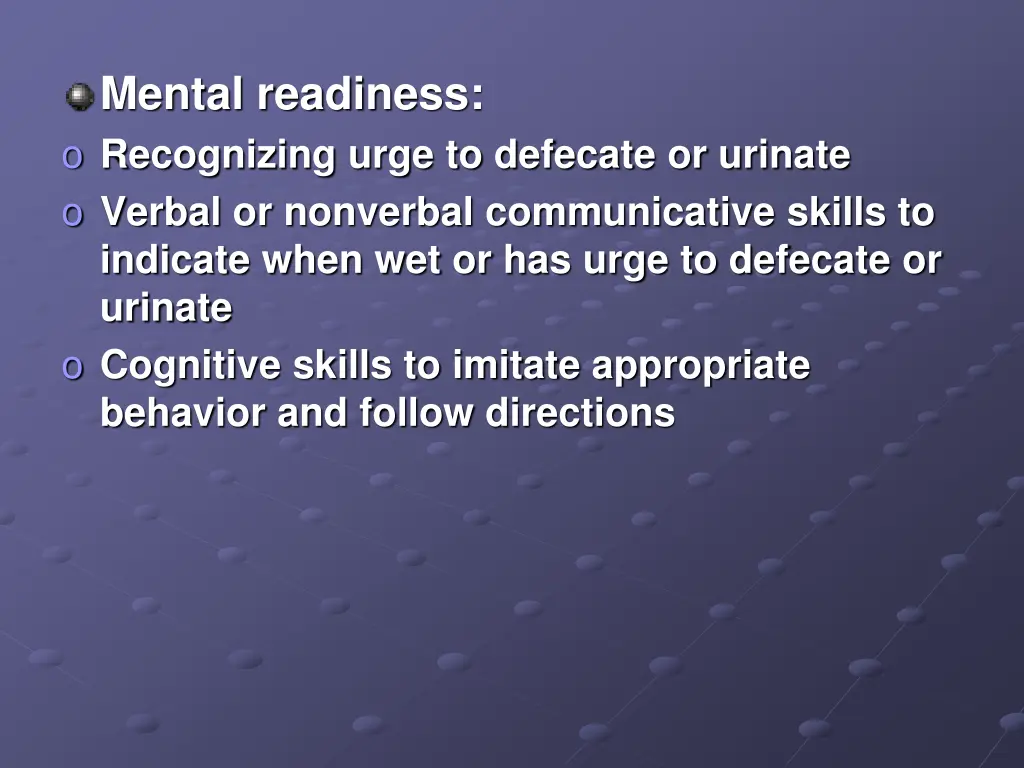 Mental readiness:
o Recognizing urge to defecate or urinate
o Verbal or nonverbal communicative skills to indicate when wet or has urge to defecate or urinate
o Cognitive skills to imitate appropriate behavior and follow directions